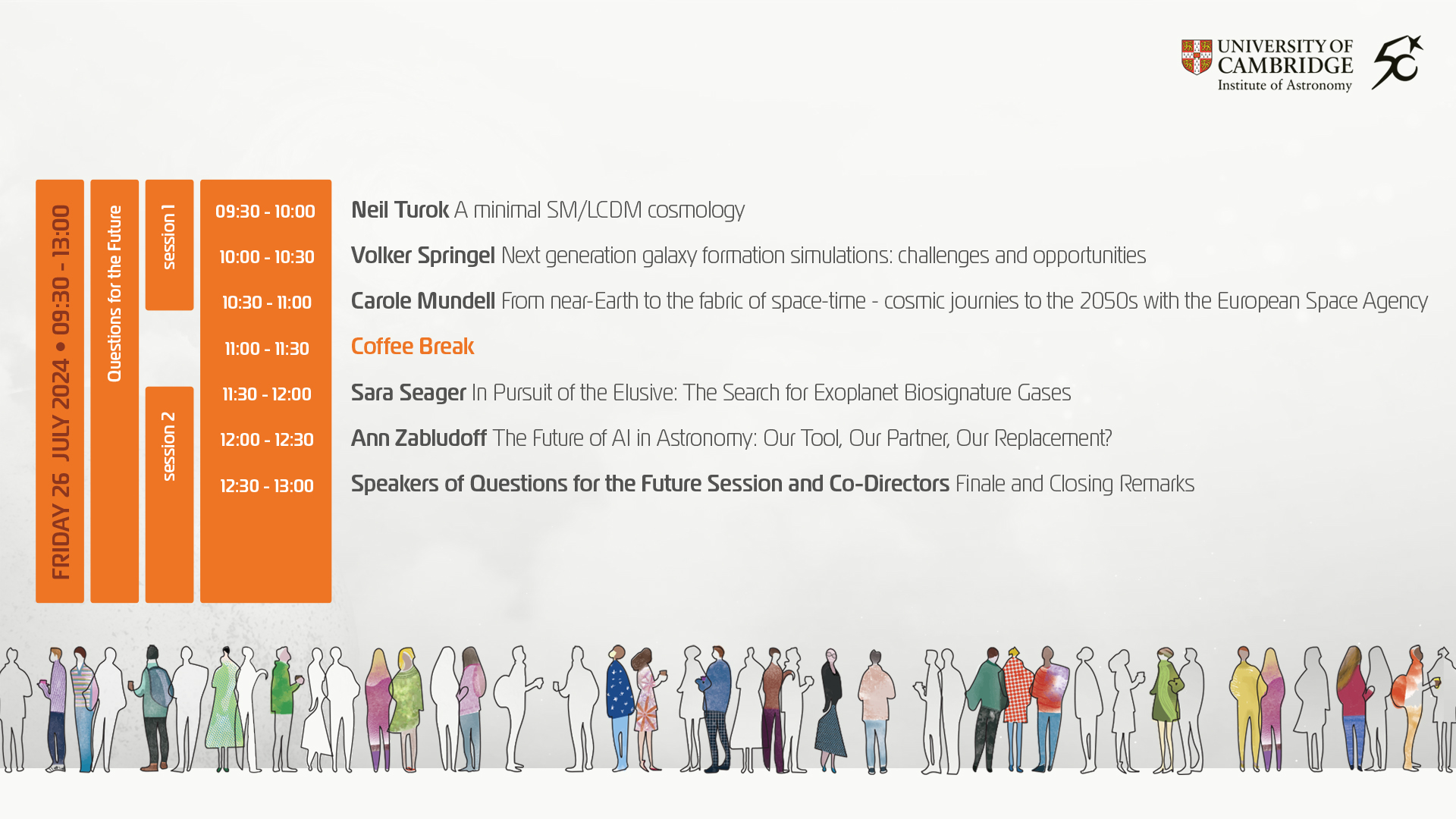 UNIVERSITY OF CAMBRIDGE
Institute of Astronomy

50

FRIDAY 26 JULY 2024 • 09:30 - 13:00

Questions for the Future

session 1

session 2

09:30 - 10:00 Neil Turok A minimal SM/LCDM cosmology

10:00 - 10:30 Volker Springel Next generation galaxy formation simulations: challenges and opportunities

10:30 - 11:00 Carole Mundell From near-Earth to the fabric of space-time - cosmic journies to the 2050s with the European Space Agency

11:00 - 11:30 Coffee Break

11:30 - 12:00 Sara Seager In Pursuit of the Elusive: The Search for Exoplanet Biosignature Gases

12:00 - 12:30 Ann Zabludoff The Future of AI in Astronomy: Our Tool, Our Partner, Our Replacement?

12:30 - 13:00 Speakers of Questions for the Future Session and Co-Directors Finale and Closing Remarks